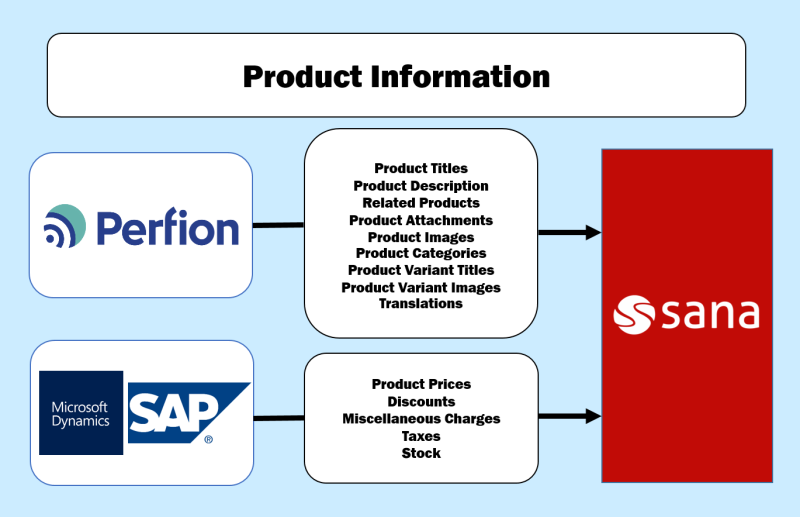 Product Information

Perfion

Product Titles
Product Description
Related Products
Product Attachments
Product Images
Product Categories
Product Variant Titles
Product Variant Images
Translations

sana

Microsoft Dynamics

SAP®

Product Prices
Discounts
Miscellaneous Charges
Taxes
Stock